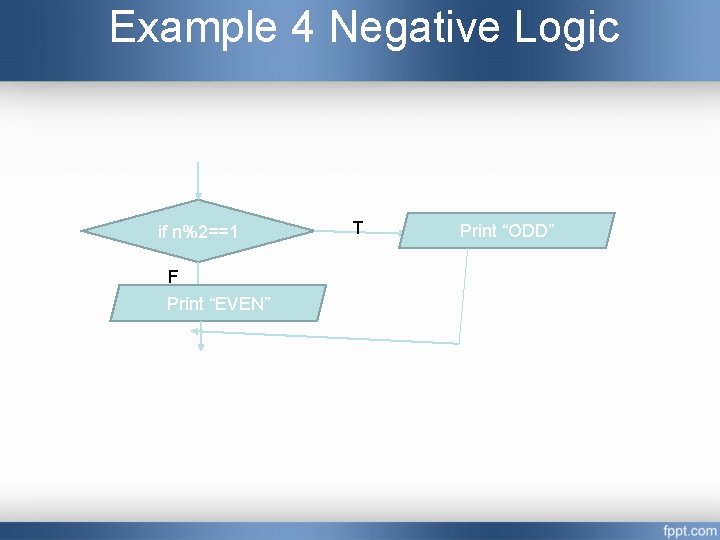 Example 4 Negative Logic

if n%2==1

T

Print “ODD”

F

Print “EVEN”

fppt.com